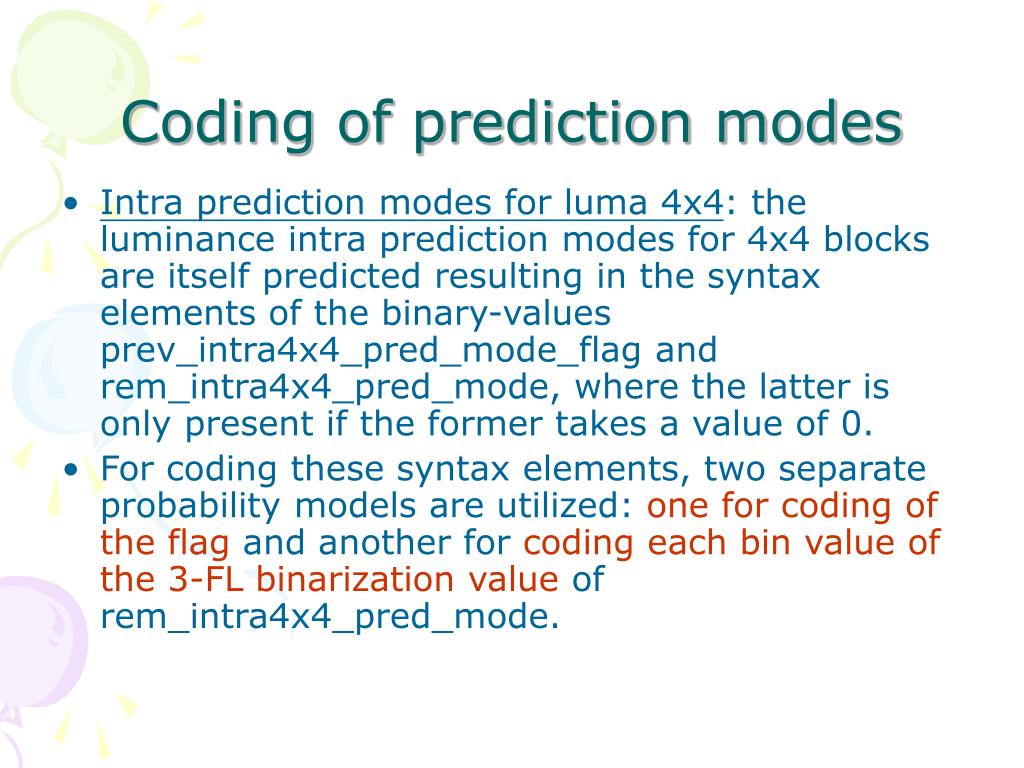 Coding of prediction modes

• Intra prediction modes for luma 4x4: the luminance intra prediction modes for 4x4 blocks are itself predicted resulting in the syntax elements of the binary-values prev_intra4x4_pred_mode_flag and rem_intra4x4_pred_mode, where the latter is only present if the former takes a value of 0.

• For coding these syntax elements, two separate probability models are utilized: one for coding of the flag and another for coding each bin value of the 3-FL binarization value of rem_intra4x4_pred_mode.